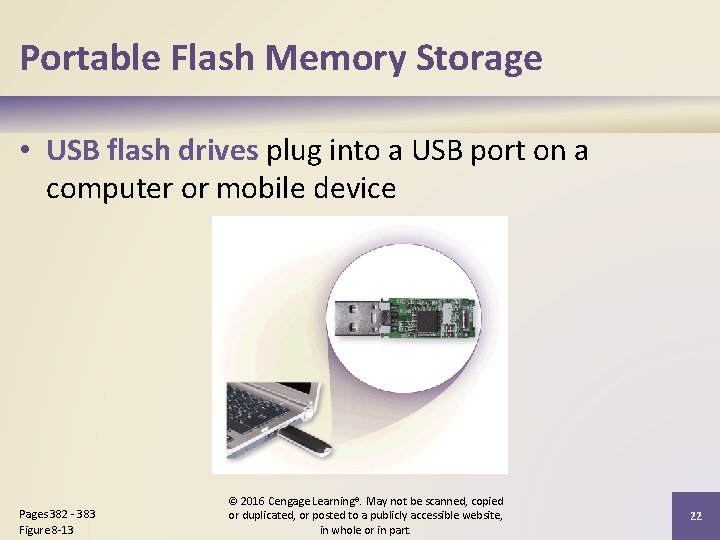 Portable Flash Memory Storage

• USB flash drives plug into a USB port on a computer or mobile device

Pages 382 - 383
Figure 8-13

© 2016 Cengage Learning®. May not be scanned, copied or duplicated, or posted to a publicly accessible website, in whole or in part.

22